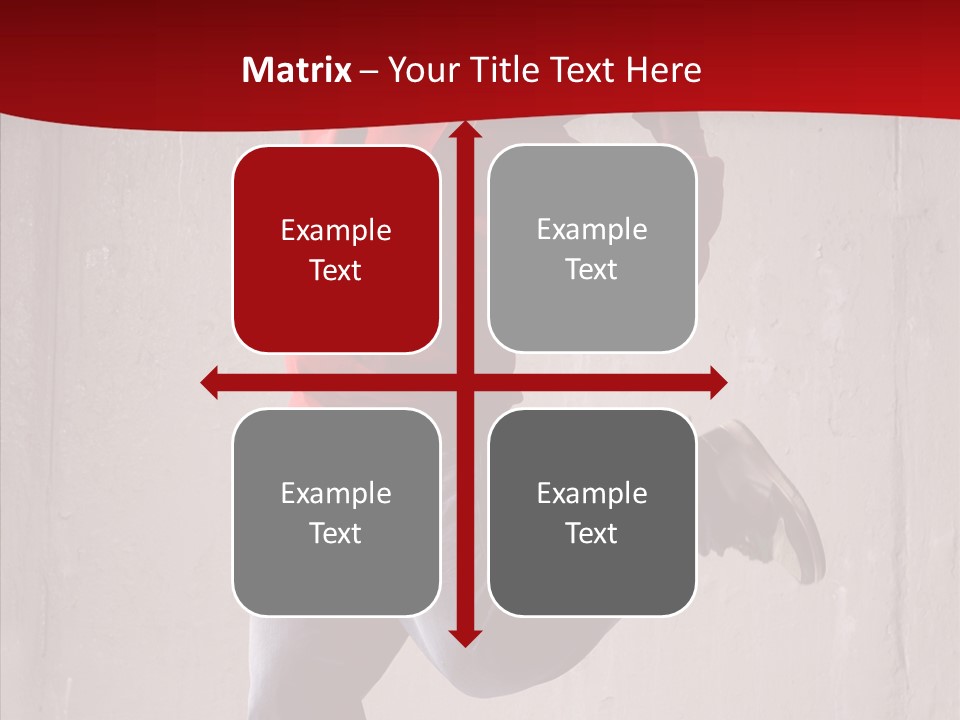 Matrix – Your Title Text Here

Example Text

Example Text

Example Text

Example Text